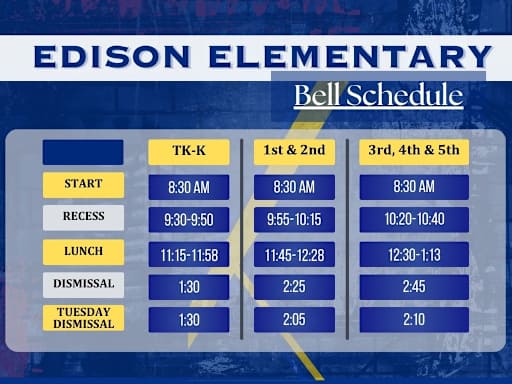 EDISON ELEMENTARY

Bell Schedule

| | TK-K | 1st & 2nd | 3rd, 4th & 5th |
|---|---|---|---|
| START | 8:30 AM | 8:30 AM | 8:30 AM |
| RECESS | 9:30-9:50 | 9:55-10:15 | 10:20-10:40 |
| LUNCH | 11:15-11:58 | 11:45-12:28 | 12:30-1:13 |
| DISMISSAL | 1:30 | 2:25 | 2:45 |
| TUESDAY DISMISSAL | 1:30 | 2:05 | 2:10 |